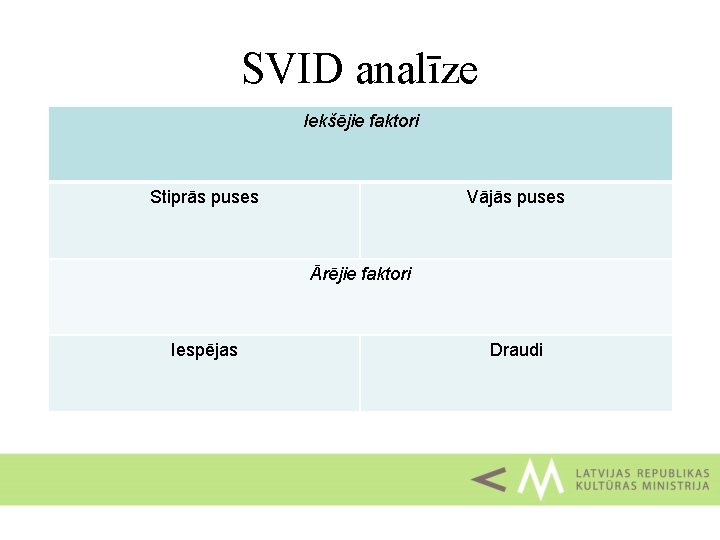 SVID analīze

| Iekšējie faktori | |
|---|---|
| Stiprās puses | Vājās puses |
| Ārējie faktori | |
| Iespējas | Draudi |

LATVIJAS REPUBLIKAS KULTŪRAS MINISTRIJA